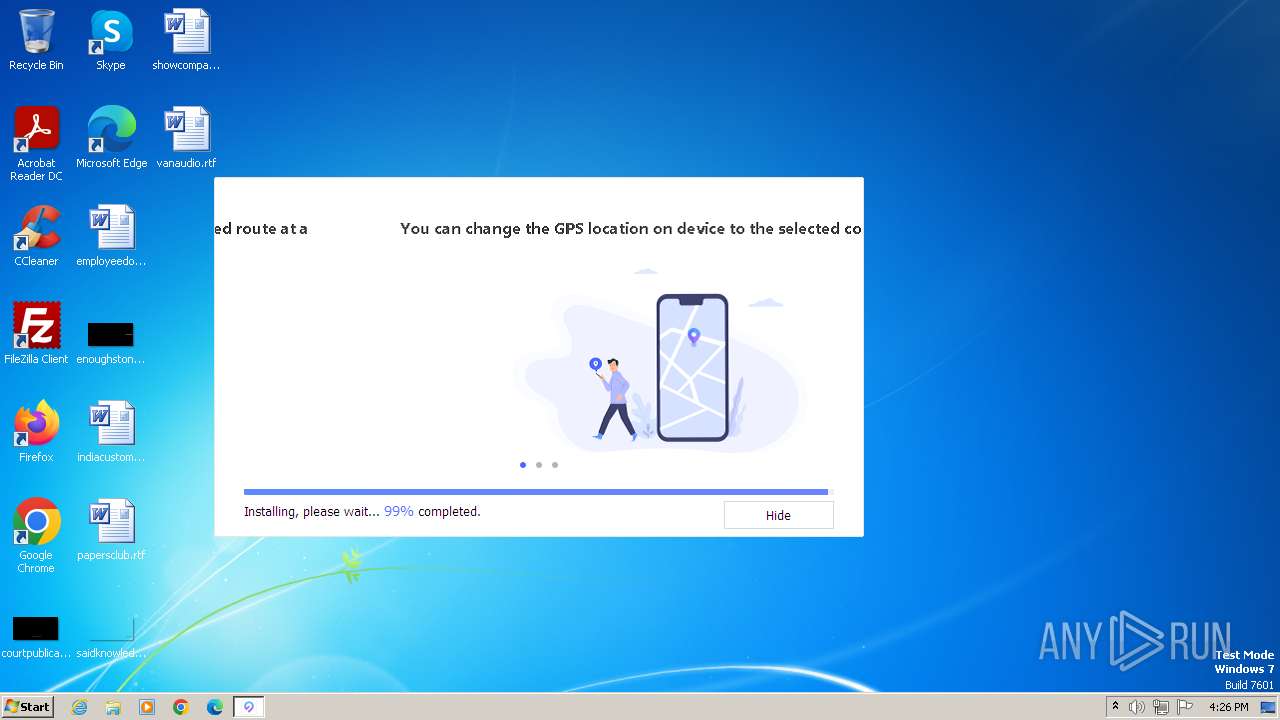 Recycle Bin
Skype
showcompa...
Acrobat Reader DC
Microsoft Edge
vanaudio.rtf
CCleaner
employeedo...
FileZilla Client
enoughston...
Firefox
indiacustom...
Google Chrome
papersclub.rtf
courtpublica...
saidknowled...

ed route at a

You can change the GPS location on device to the selected co

Installing, please wait... 99% completed.

Hide

ANY RUN
Test Mode
Windows 7
Build 7601

Start
4:26 PM